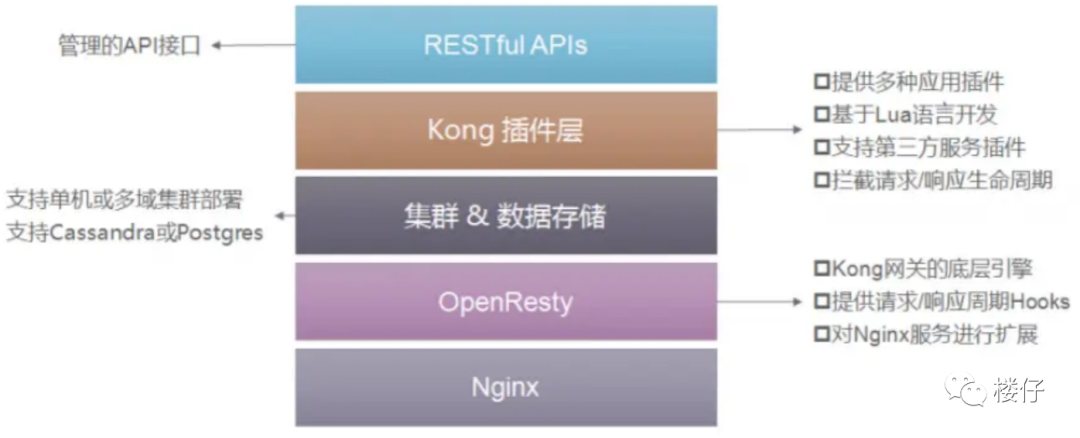 管理的API接口

RESTful APIs

Kong 插件层

□提供多种应用插件
□基于Lua语言开发
□支持第三方服务插件
□拦截请求/响应生命周期

支持单机或多域集群部署
支持Cassandra或Postgres

集群 & 数据存储

OpenResty

□Kong网关的底层引擎
□提供请求/响应周期Hooks
□对Nginx服务进行扩展

Nginx

楼仔